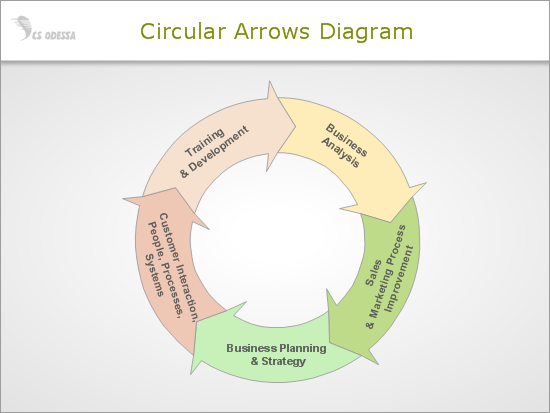 CS ODESSA

Circular Arrows Diagram

Training & Development

Business Analysis

Sales & Marketing Process Improvement

Business Planning & Strategy

Customer Interaction, People, Processes, Systems